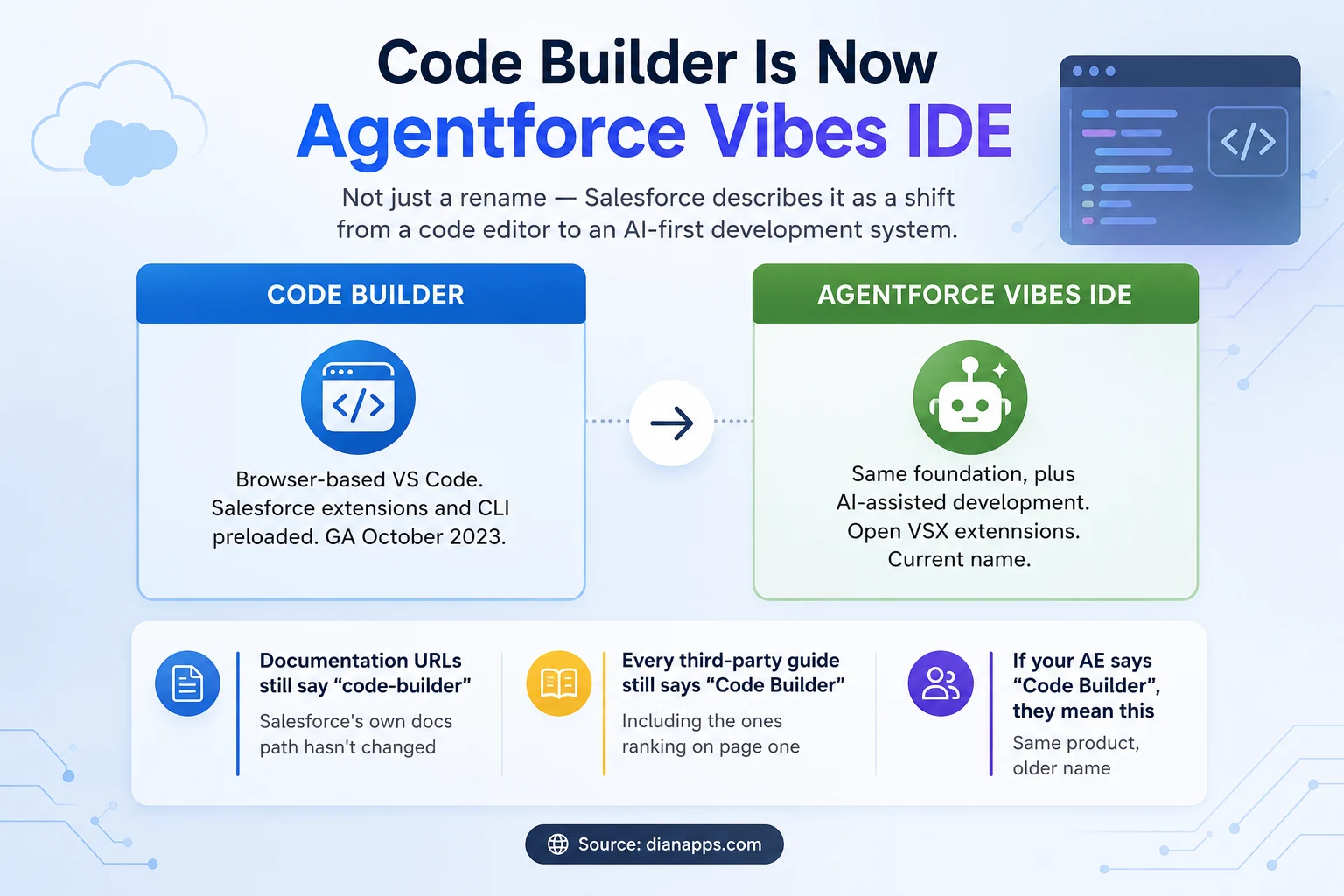 Code Builder Is Now
Agentforce Vibes IDE

Not just a rename — Salesforce describes it as a shift from a code editor to an AI-first development system.

CODE BUILDER

Browser-based VS Code. Salesforce extensions and CLI preloaded. GA October 2023.

AGENTFORCE VIBES IDE

Same foundation, plus AI-assisted development. Open VSX extennsions. Current name.

Documentation URLs still say “code-builder”

Salesforce's own docs path hasn't changed

Every third-party guide still says “Code Builder”

Including the ones ranking on page one

If your AE says “Code Builder”, they mean this

Same product, older name

Source: dianapps.com